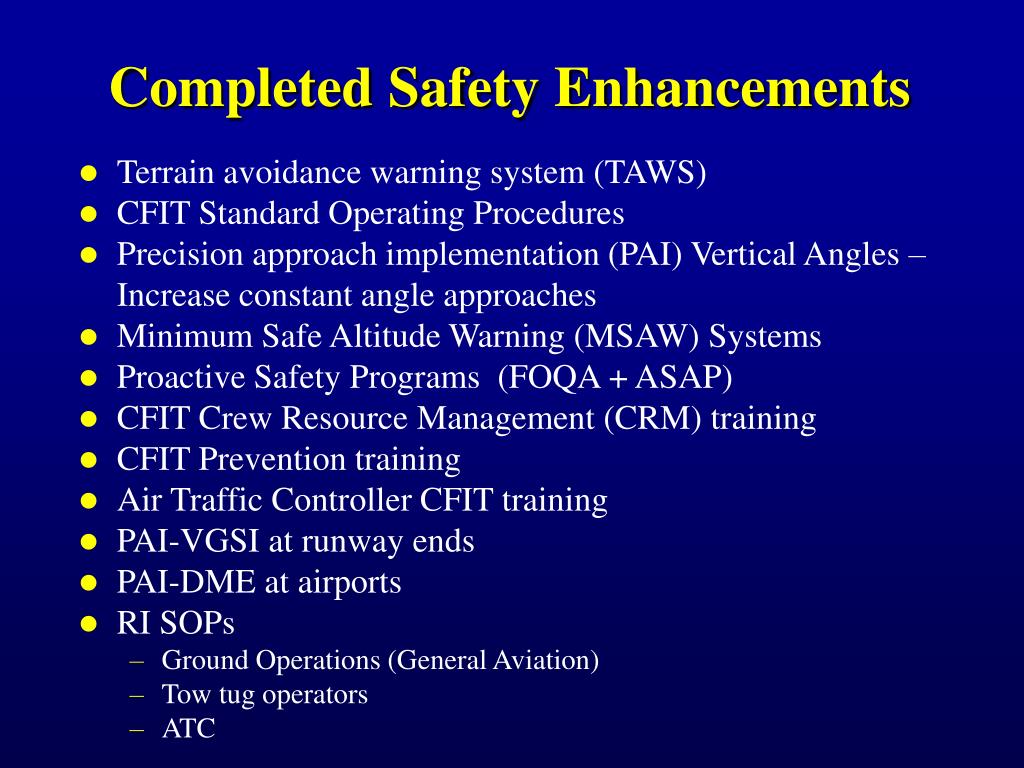 Completed Safety Enhancements

- Terrain avoidance warning system (TAWS)
- CFIT Standard Operating Procedures
- Precision approach implementation (PAI) Vertical Angles – Increase constant angle approaches
- Minimum Safe Altitude Warning (MSAW) Systems
- Proactive Safety Programs (FOQA + ASAP)
- CFIT Crew Resource Management (CRM) training
- CFIT Prevention training
- Air Traffic Controller CFIT training
- PAI-VGSI at runway ends
- PAI-DME at airports
- RI SOPs
  – Ground Operations (General Aviation)
  – Tow tug operators
  – ATC